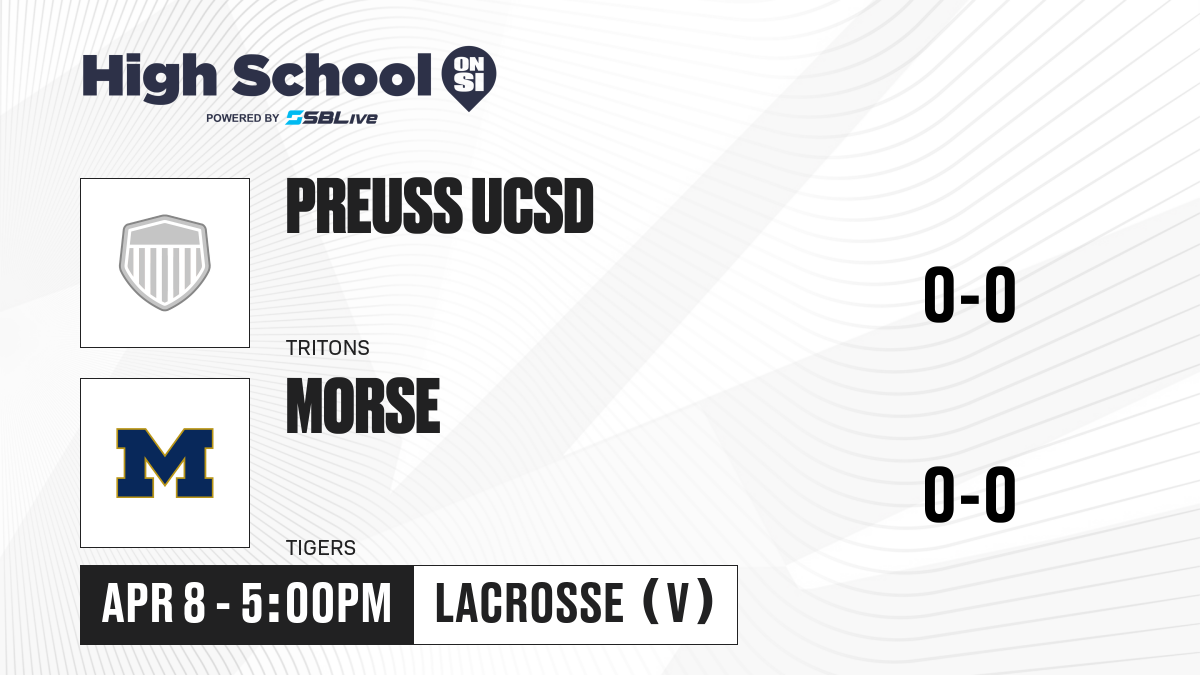 High School ON SI
POWERED BY SBLive

PREUSS UCSD
TRITONS
0-0

M
MORSE
TIGERS
0-0

APR 8 - 5:00PM
LACROSSE (V)